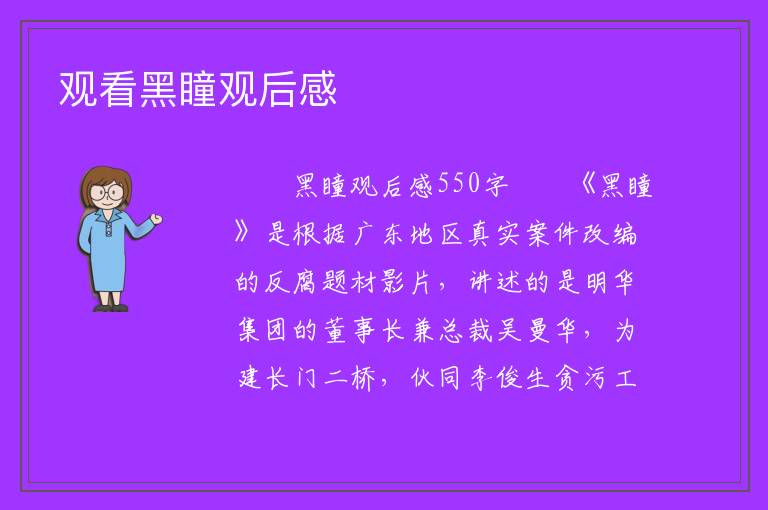 观看黑瞳观后感

黑瞳观后感550字　　《黑瞳》是根据广东地区真实案件改编的反腐题材影片，讲述的是明华集团的董事长兼总裁吴曼华，为建长门二桥，伙同李俊生贪污工